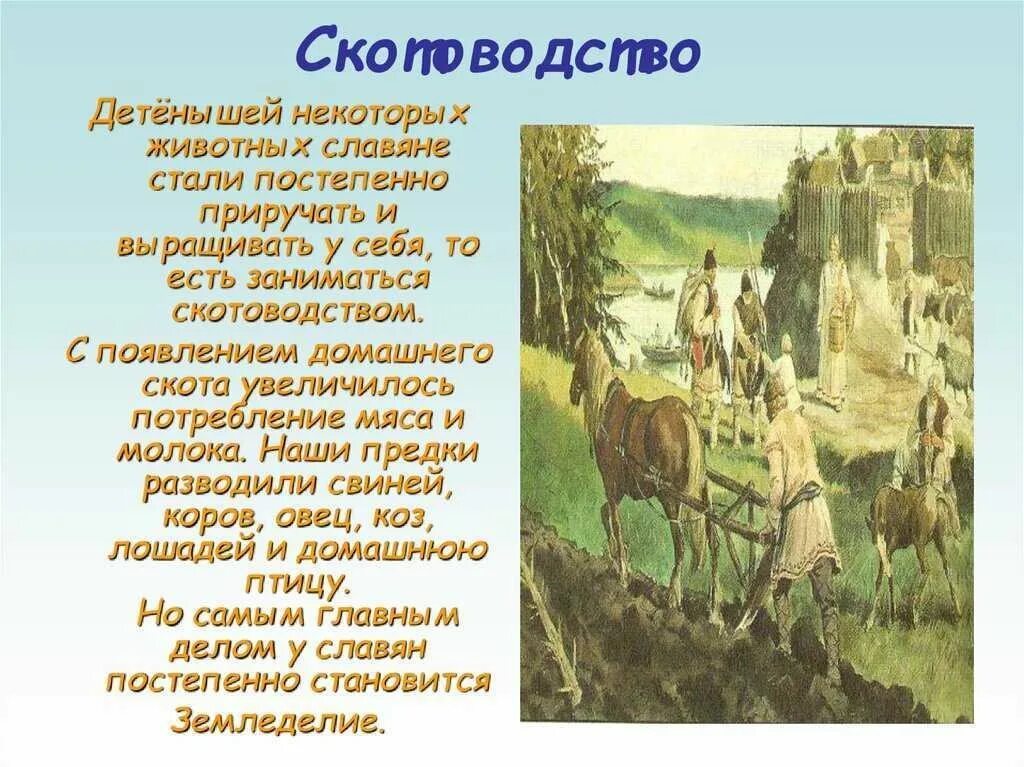 Скотоводство

Детёнышей некоторых животных славяне стали постепенно приручать и выращивать у себя, то есть заниматься скотоводством.

С появлением домашнего скота увеличилось потребление мяса и молока. Наши предки разводили свиней, коров, овец, коз, лошадей и домашнюю птицу.
Но самым главным делом у славян постепенно становится Земледелие.